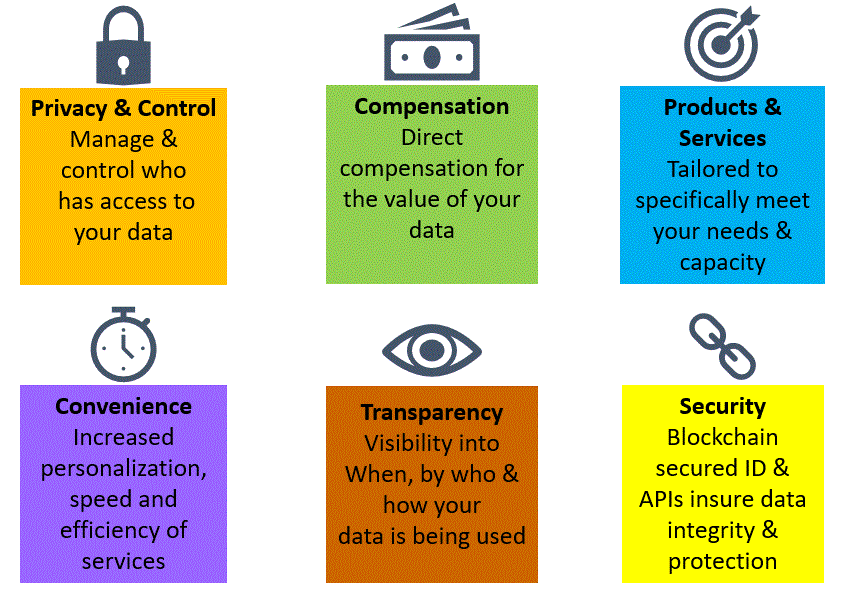 Privacy & Control
Manage & control who has access to your data

Compensation
Direct compensation for the value of your data

Products & Services
Tailored to specifically meet your needs & capacity

Convenience
Increased personalization, speed and efficiency of services

Transparency
Visibility into When, by who & how your data is being used

Security
Blockchain secured ID & APIs insure data integrity & protection